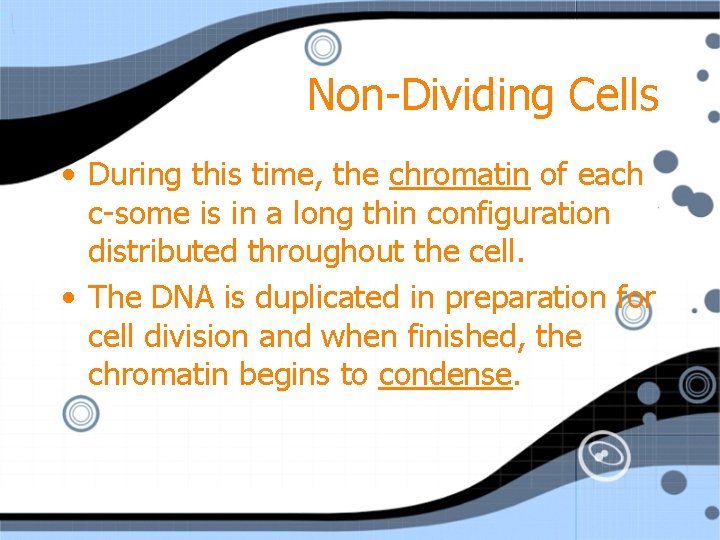 Non-Dividing Cells

• During this time, the chromatin of each c-some is in a long thin configuration distributed throughout the cell.

• The DNA is duplicated in preparation for cell division and when finished, the chromatin begins to condense.